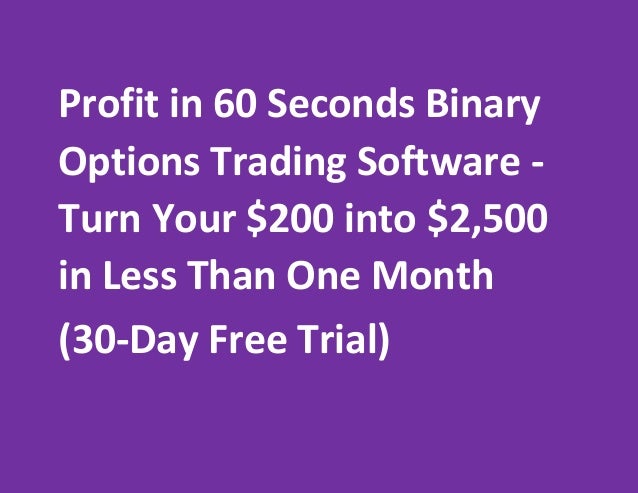 Profit in 60 Seconds Binary Options Trading Software - Turn Your \$200 into \$2,500 in Less Than One Month (30-Day Free Trial)